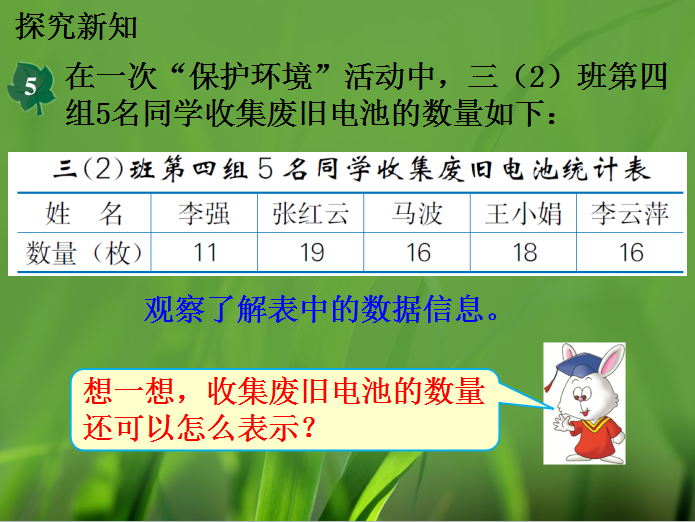 探究新知

5 在一次“保护环境”活动中，三（2）班第四组5名同学收集废旧电池的数量如下：

三（2）班第四组5名同学收集废旧电池统计表

| 姓　名 | 李强 | 张红云 | 马波 | 王小娟 | 李云萍 |
|---|---|---|---|---|---|
| 数量（枚） | 11 | 19 | 16 | 18 | 16 |

观察了解表中的数据信息。

想一想，收集废旧电池的数量还可以怎么表示？